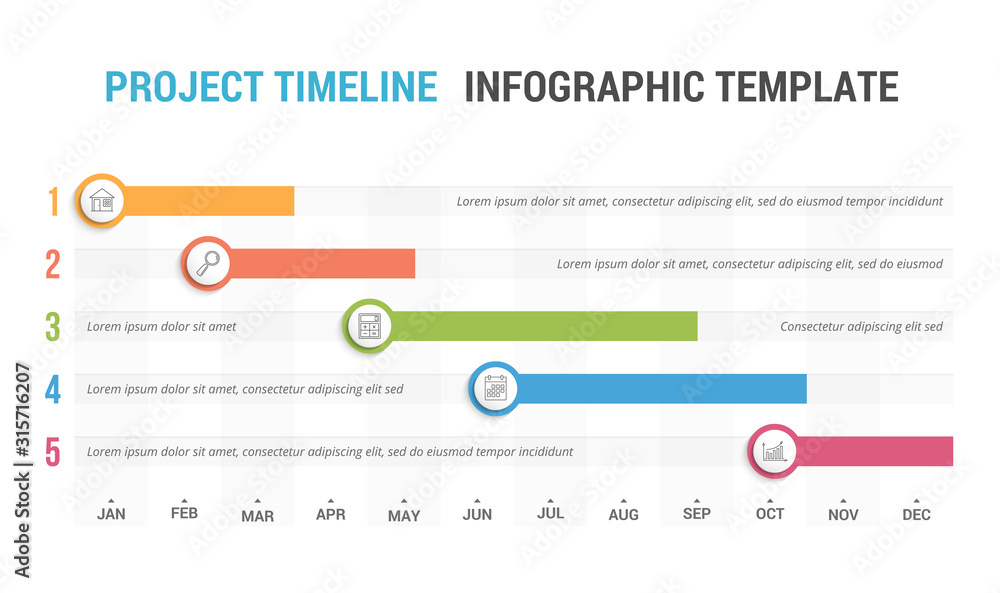 PROJECT TIMELINE INFOGRAPHIC TEMPLATE

1 Lorem ipsum dolor sit amet, consectetur adipiscing elit, sed do eiusmod tempor incididunt

2 Lorem ipsum dolor sit amet, consectetur adipiscing elit, sed do eiusmod

3 Lorem ipsum dolor sit amet Consectetur adipiscing elit sed

4 Lorem ipsum dolor sit amet, consectetur adipiscing elit sed

5 Lorem ipsum dolor sit amet, consectetur adipiscing elit, sed do eiusmod tempor incididunt

JAN FEB MAR APR MAY JUN JUL AUG SEP OCT NOV DEC

Adobe Stock | #315716207